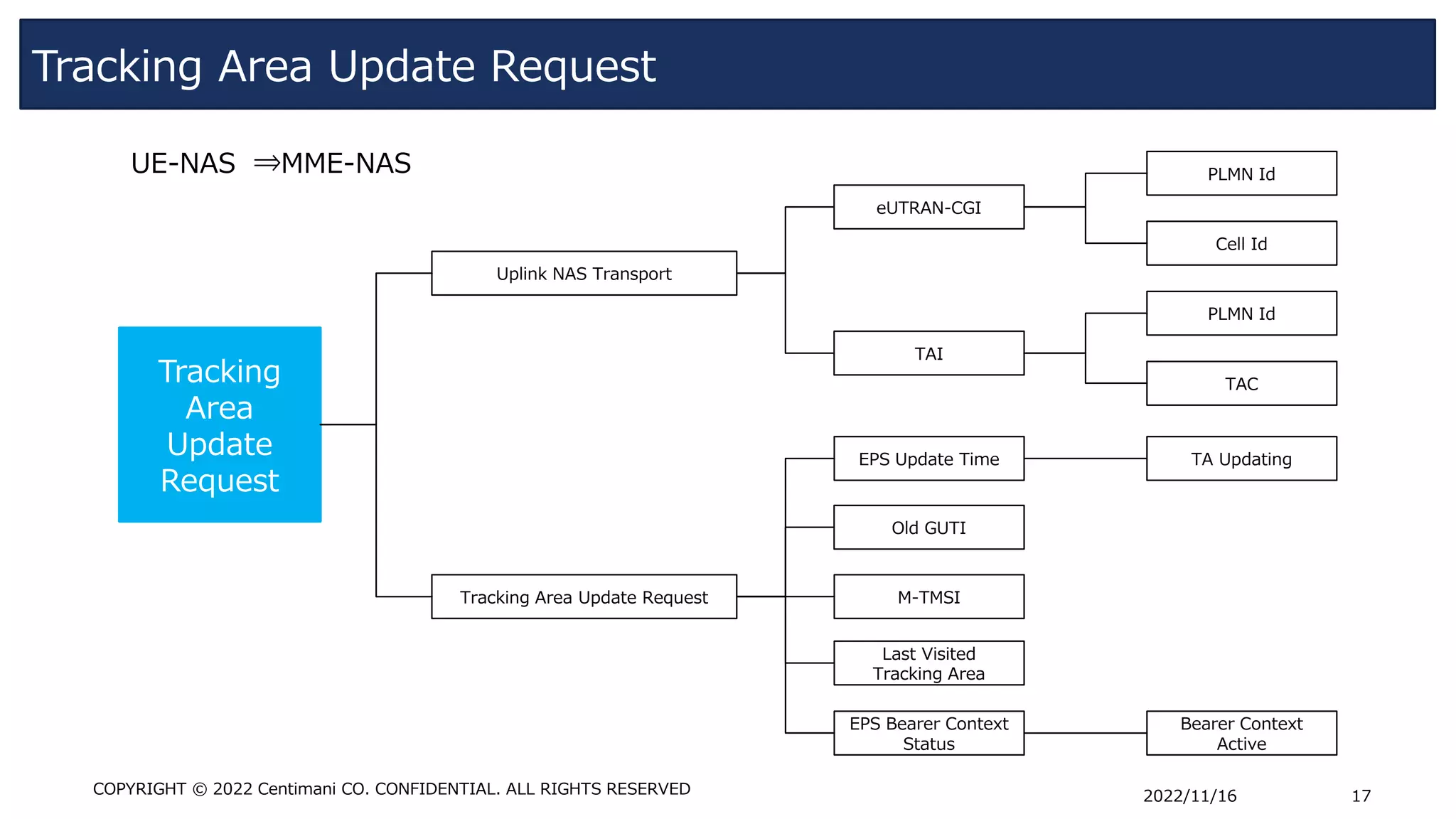 Tracking Area Update Request

UE-NAS ⇒MME-NAS

Tracking Area Update Request

Uplink NAS Transport

eUTRAN-CGI

PLMN Id

Cell Id

TAI

PLMN Id

TAC

Tracking Area Update Request

EPS Update Time

TA Updating

Old GUTI

M-TMSI

Last Visited Tracking Area

EPS Bearer Context Status

Bearer Context Active

COPYRIGHT © 2022 Centimani CO. CONFIDENTIAL. ALL RIGHTS RESERVED

2022/11/16

17